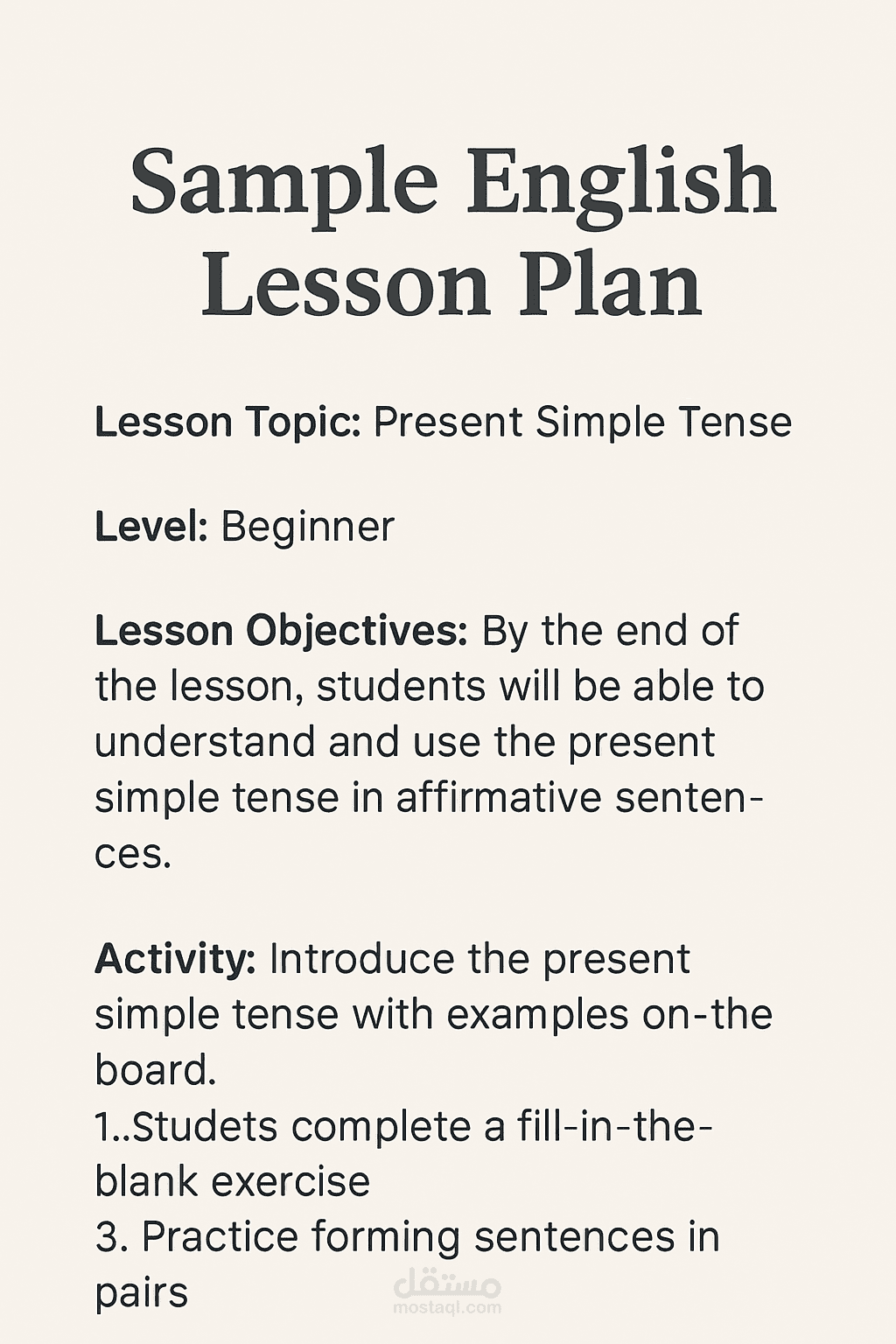 Sample English Lesson Plan

Lesson Topic: Present Simple Tense

Level: Beginner

Lesson Objectives: By the end of the lesson, students will be able to understand and use the present simple tense in affirmative sentences.

Activity: Introduce the present simple tense with examples on-the board.
1..Studets complete a fill-in-the-blank exercise
3. Practice forming sentences in pairs

مستقل
mostaql.com